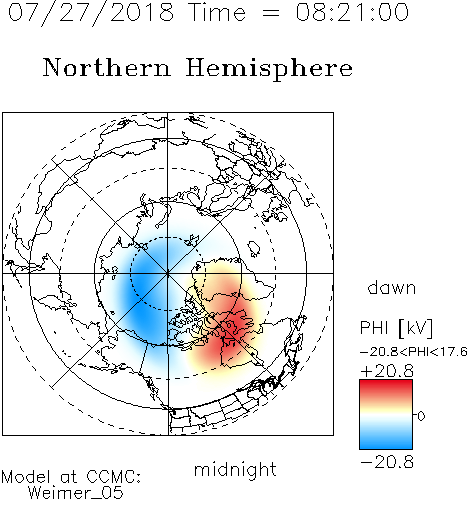 07/27/2018 Time = 08:21:00

Northern Hemisphere

dawn

PHI [kV]

-20.8<PHI<17.6

+20.8

0

-20.8

midnight

Model at CCMC:
Weimer_05